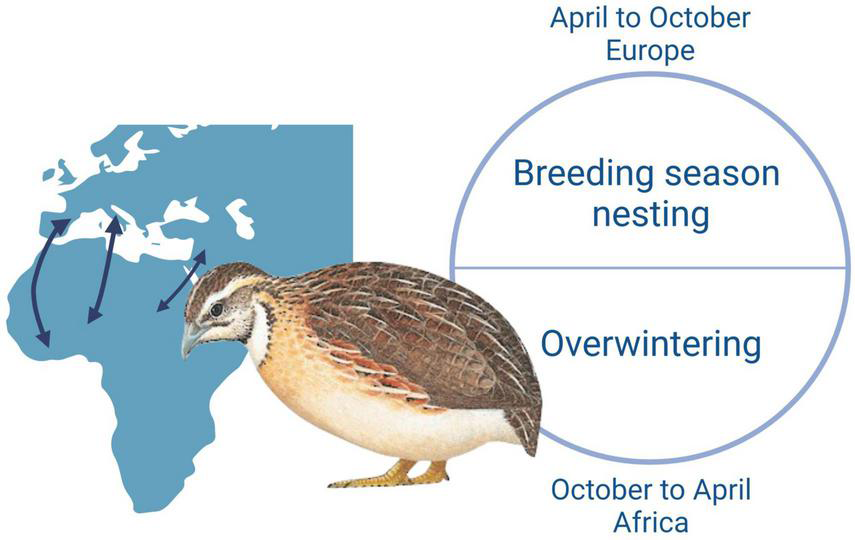 April to October
Europe

Breeding season
nesting

Overwintering

October to April
Africa